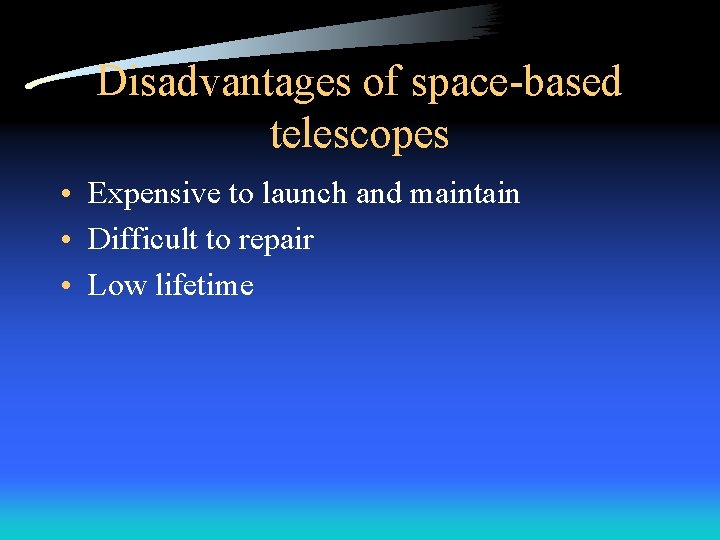 Disadvantages of space-based telescopes

• Expensive to launch and maintain
• Difficult to repair
• Low lifetime